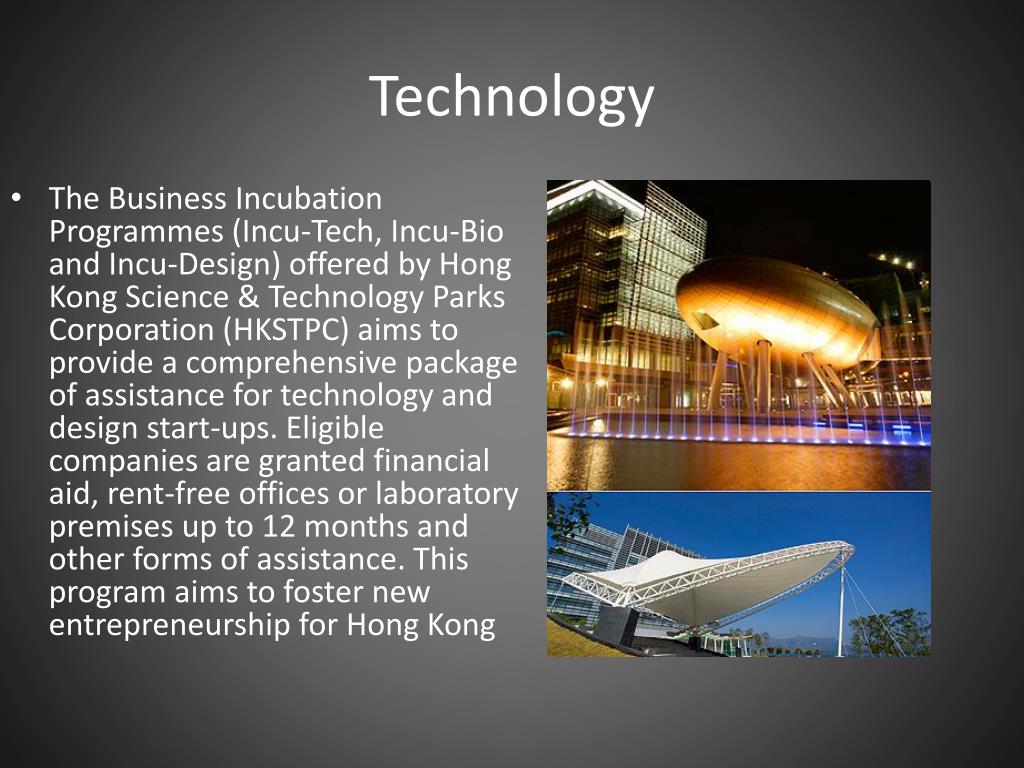 Technology

• The Business Incubation Programmes (Incu-Tech, Incu-Bio and Incu-Design) offered by Hong Kong Science & Technology Parks Corporation (HKSTPC) aims to provide a comprehensive package of assistance for technology and design start-ups. Eligible companies are granted financial aid, rent-free offices or laboratory premises up to 12 months and other forms of assistance. This program aims to foster new entrepreneurship for Hong Kong